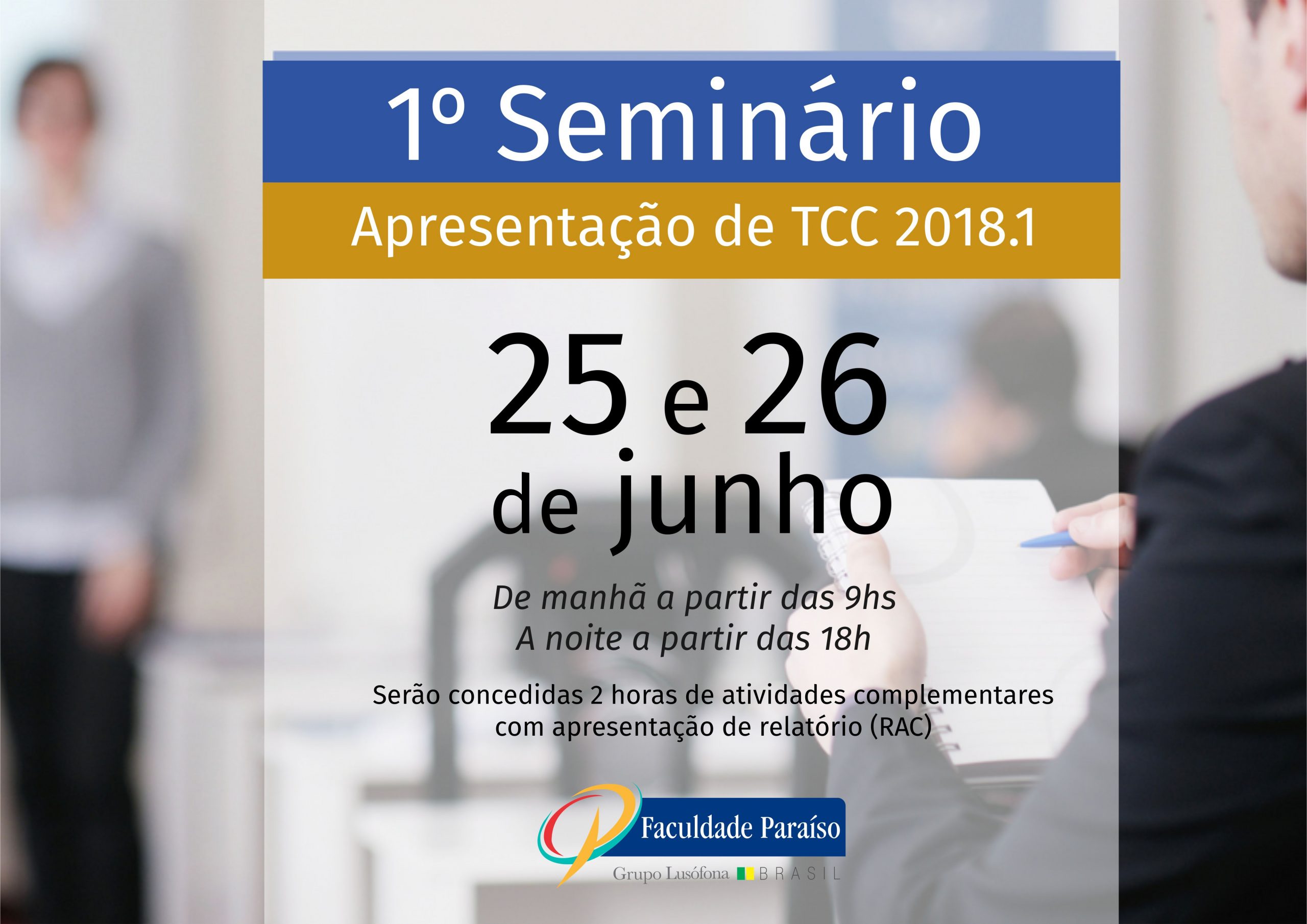 1º Seminário

Apresentação de TCC 2018.1

25 e 26 de junho

De manhã a partir das 9hs
A noite a partir das 18h

Serão concedidas 2 horas de atividades complementares com apresentação de relatório (RAC)

Faculdade Paraíso

Grupo Lusófona BRASIL